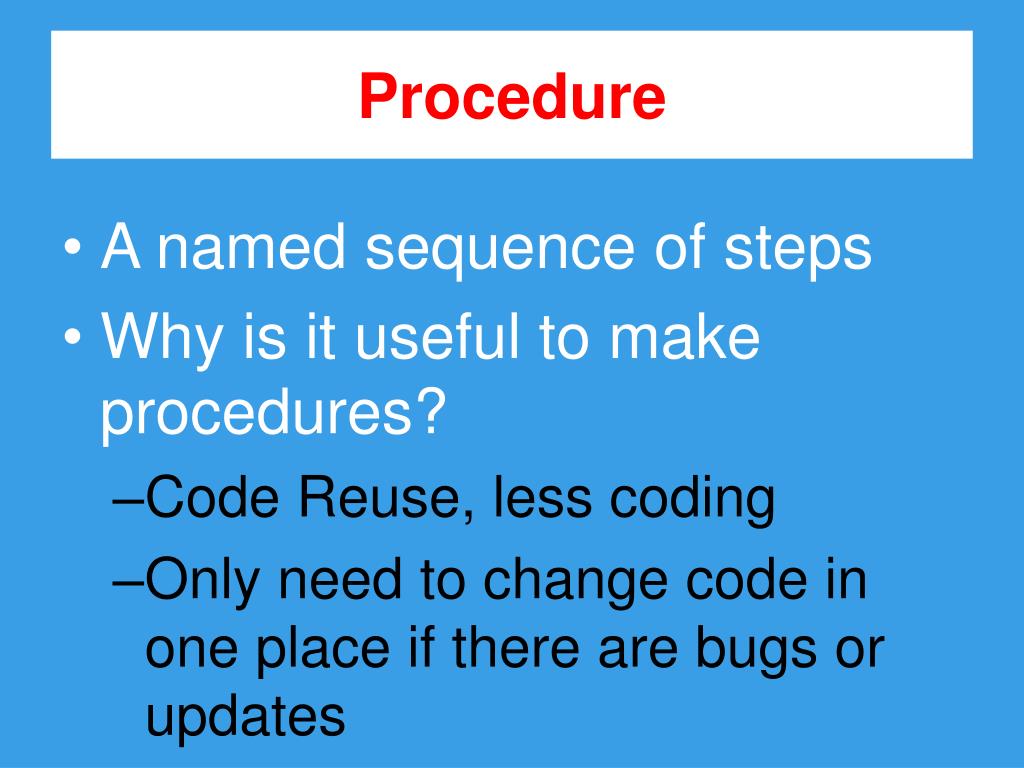 Procedure

• A named sequence of steps
• Why is it useful to make procedures?
–Code Reuse, less coding
–Only need to change code in one place if there are bugs or updates